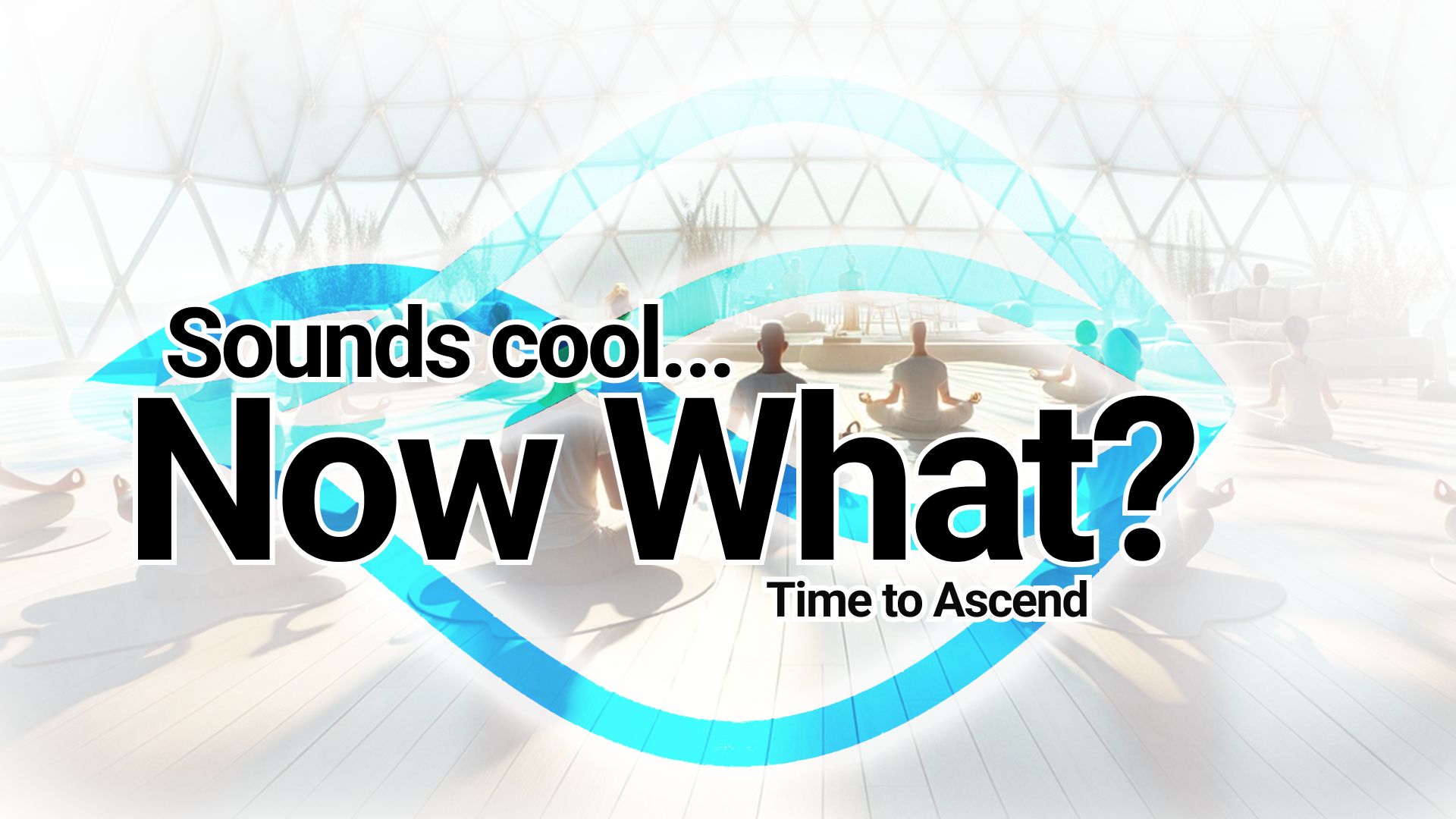 Sounds cool...
Now What?
Time to Ascend